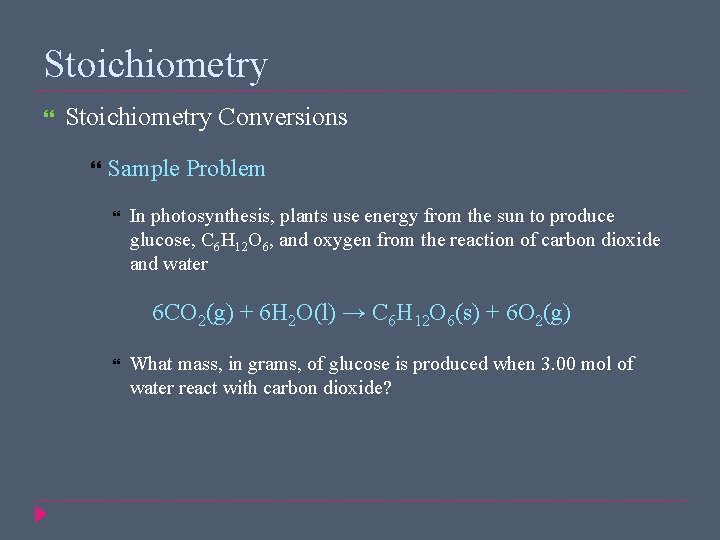 Stoichiometry

Stoichiometry Conversions

Sample Problem

In photosynthesis, plants use energy from the sun to produce glucose, $C_6H_{12}O_6$, and oxygen from the reaction of carbon dioxide and water

$6CO_2(g) + 6H_2O(l) \rightarrow C_6H_{12}O_6(s) + 6O_2(g)$

What mass, in grams, of glucose is produced when 3.00 mol of water react with carbon dioxide?